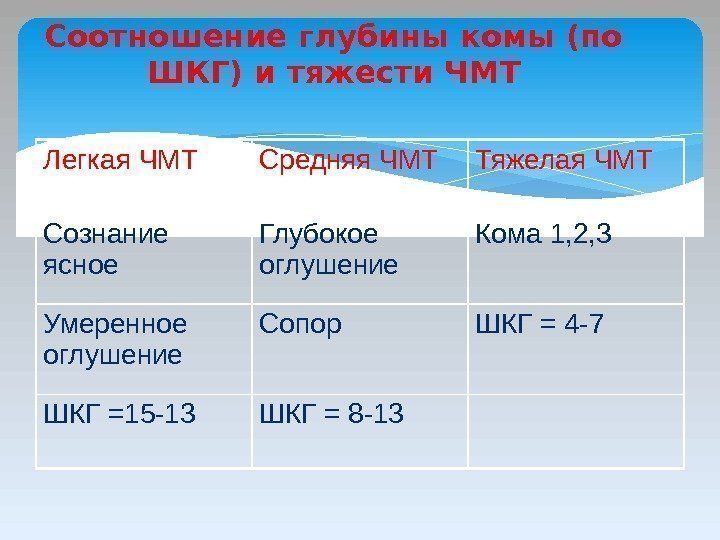 Соотношение глубины комы (по ШКГ) и тяжести ЧМТ

| Легкая ЧМТ | Средняя ЧМТ | Тяжелая ЧМТ |
|---|---|---|
| Сознание ясное | Глубокое оглушение | Кома 1,2,3 |
| Умеренное оглушение | Сопор | ШКГ = 4-7 |
| ШКГ =15-13 | ШКГ = 8-13 | |